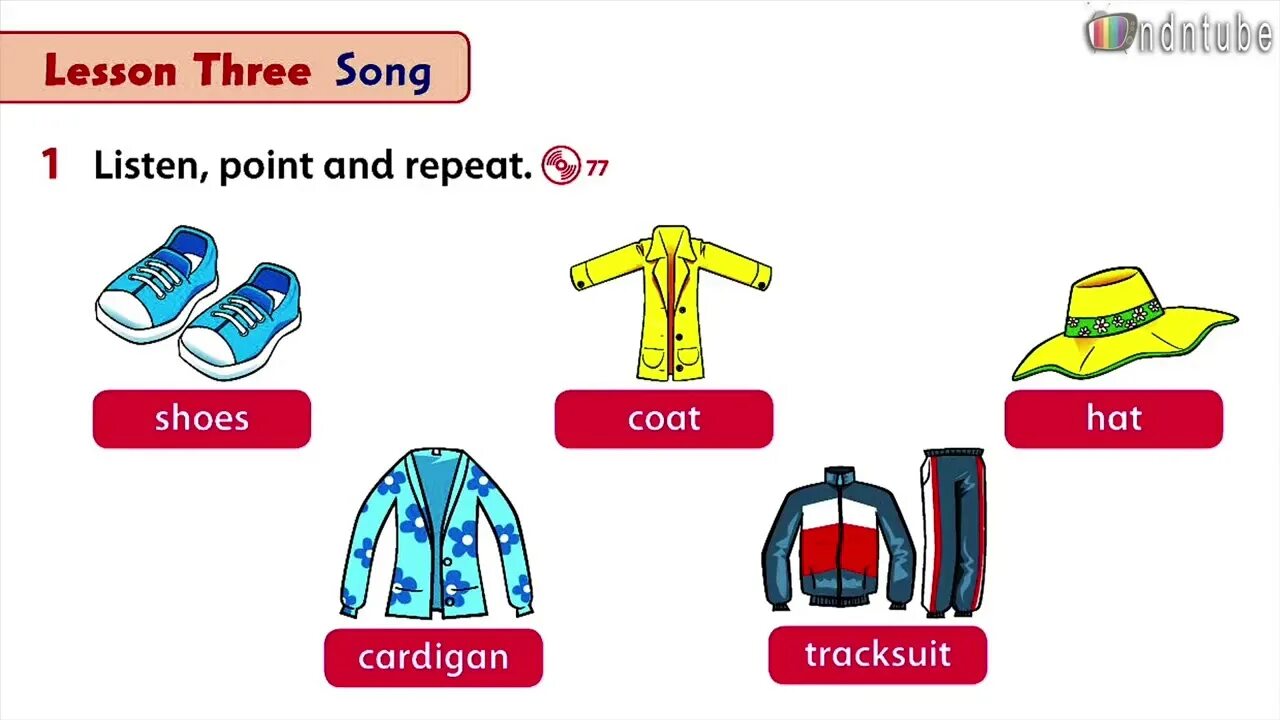 Lesson Three Song

ndntube

1 Listen, point and repeat. 77

shoes

coat

hat

cardigan

tracksuit